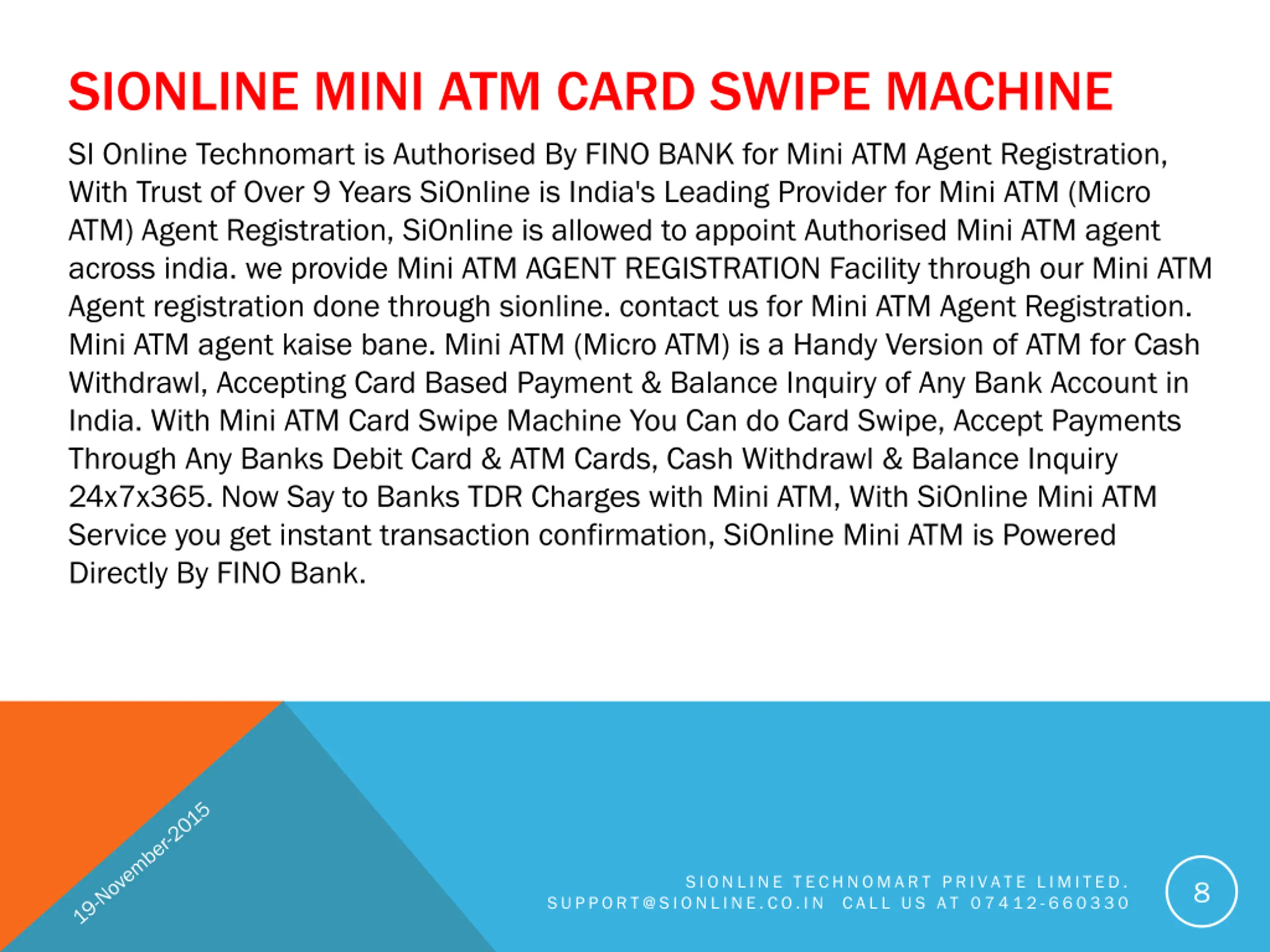 SIONLINE MINI ATM CARD SWIPE MACHINE

SI Online Technomart is Authorised By FINO BANK for Mini ATM Agent Registration, With Trust of Over 9 Years SiOnline is India's Leading Provider for Mini ATM (Micro ATM) Agent Registration, SiOnline is allowed to appoint Authorised Mini ATM agent across india. we provide Mini ATM AGENT REGISTRATION Facility through our Mini ATM Agent registration done through sionline. contact us for Mini ATM Agent Registration. Mini ATM agent kaise bane. Mini ATM (Micro ATM) is a Handy Version of ATM for Cash Withdrawl, Accepting Card Based Payment & Balance Inquiry of Any Bank Account in India. With Mini ATM Card Swipe Machine You Can do Card Swipe, Accept Payments Through Any Banks Debit Card & ATM Cards, Cash Withdrawl & Balance Inquiry 24x7x365. Now Say to Banks TDR Charges with Mini ATM, With SiOnline Mini ATM Service you get instant transaction confirmation, SiOnline Mini ATM is Powered Directly By FINO Bank.

19-November-2015

SIONLINE TECHNOMART PRIVATE LIMITED.
SUPPORT@SIONLINE.CO.IN CALL US AT 07412-660330

8